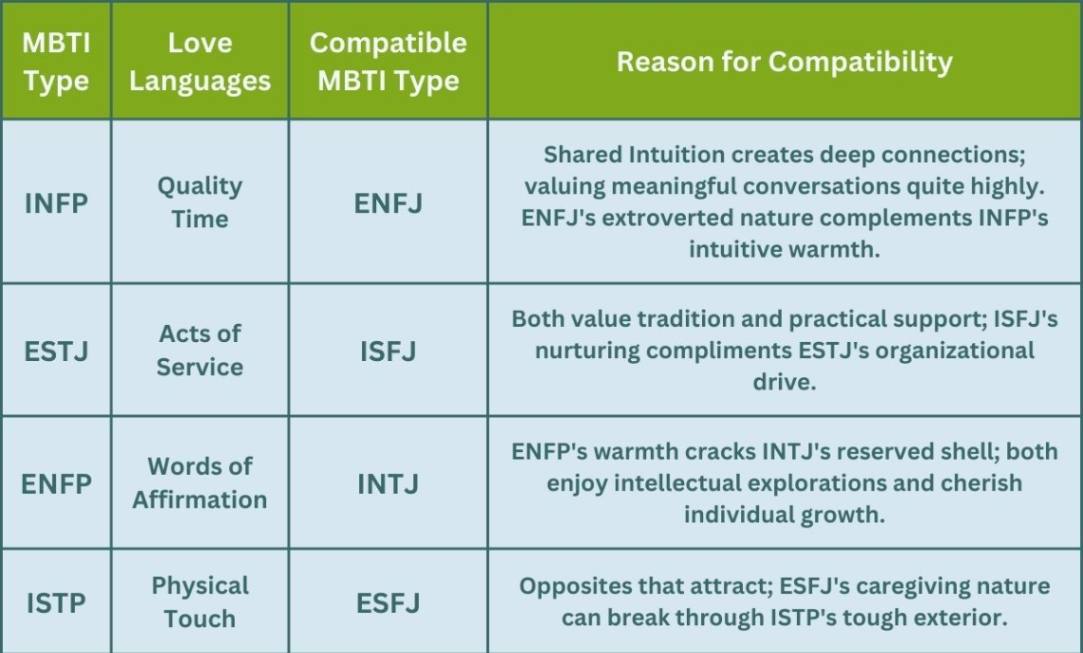 | MBTI Type | Love Languages | Compatible MBTI Type | Reason for Compatibility |
|---|---|---|---|
| INFP | Quality Time | ENFJ | Shared Intuition creates deep connections; valuing meaningful conversations quite highly. ENFJ's extroverted nature complements INFP's intuitive warmth. |
| ESTJ | Acts of Service | ISFJ | Both value tradition and practical support; ISFJ's nurturing compliments ESTJ's organizational drive. |
| ENFP | Words of Affirmation | INTJ | ENFP's warmth cracks INTJ's reserved shell; both enjoy intellectual explorations and cherish individual growth. |
| ISTP | Physical Touch | ESFJ | Opposites that attract; ESFJ's caregiving nature can break through ISTP's tough exterior. |